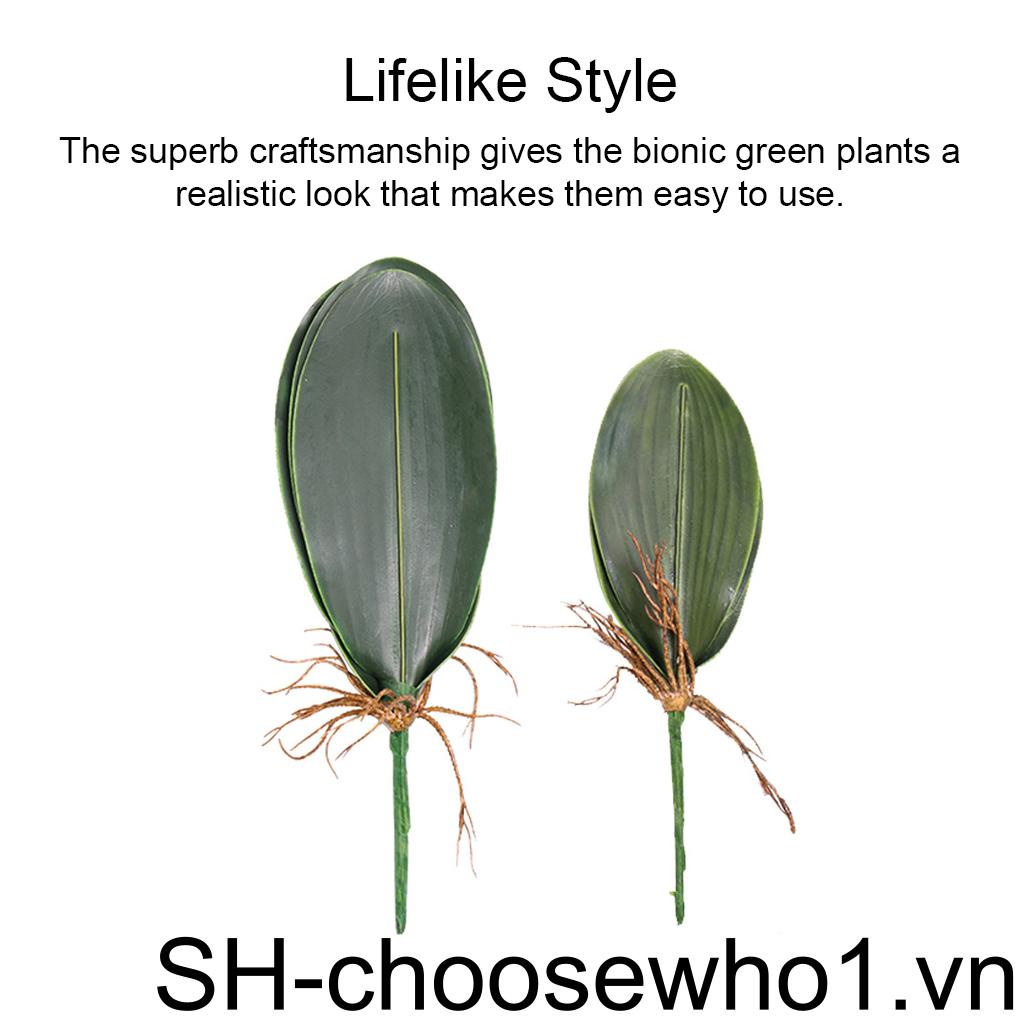 Lifelike Style

The superb craftsmanship gives the bionic green plants a realistic look that makes them easy to use.

SH-choosewho1.vn